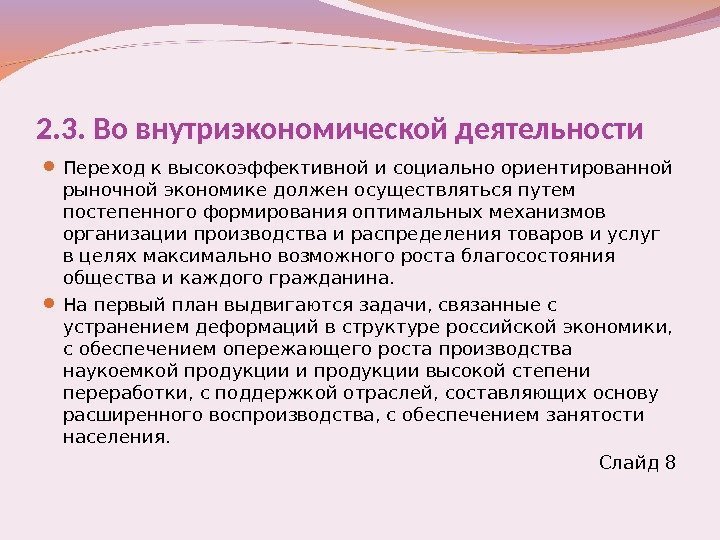 2.3. Во внутриэкономической деятельности

Переход к высокоэффективной и социально ориентированной рыночной экономике должен осуществляться путем постепенного формирования оптимальных механизмов организации производства и распределения товаров и услуг в целях максимально возможного роста благосостояния общества и каждого гражданина.

На первый план выдвигаются задачи, связанные с устранением деформаций в структуре российской экономики, с обеспечением опережающего роста производства наукоемкой продукции и продукции высокой степени переработки, с поддержкой отраслей, составляющих основу расширенного воспроизводства, с обеспечением занятости населения.

Слайд 8